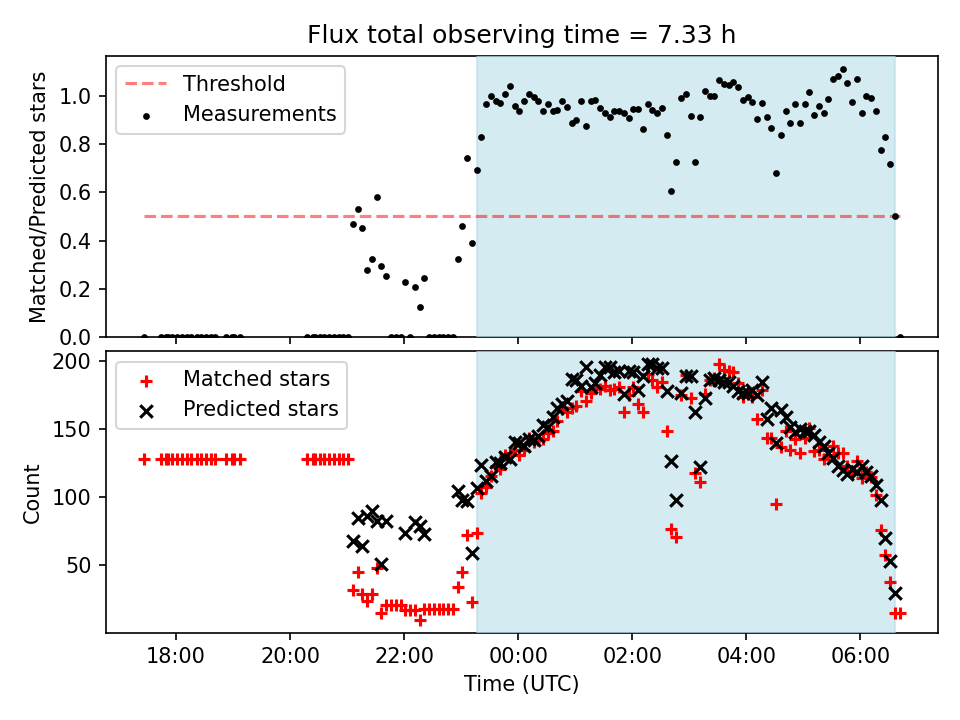 Flux total observing time = 7.33 h

Threshold
Measurements

Matched/Predicted stars

1.0
0.8
0.6
0.4
0.2
0.0

Matched stars
Predicted stars

Count

200
150
100
50

18:00
20:00
22:00
00:00
02:00
04:00
06:00

Time (UTC)